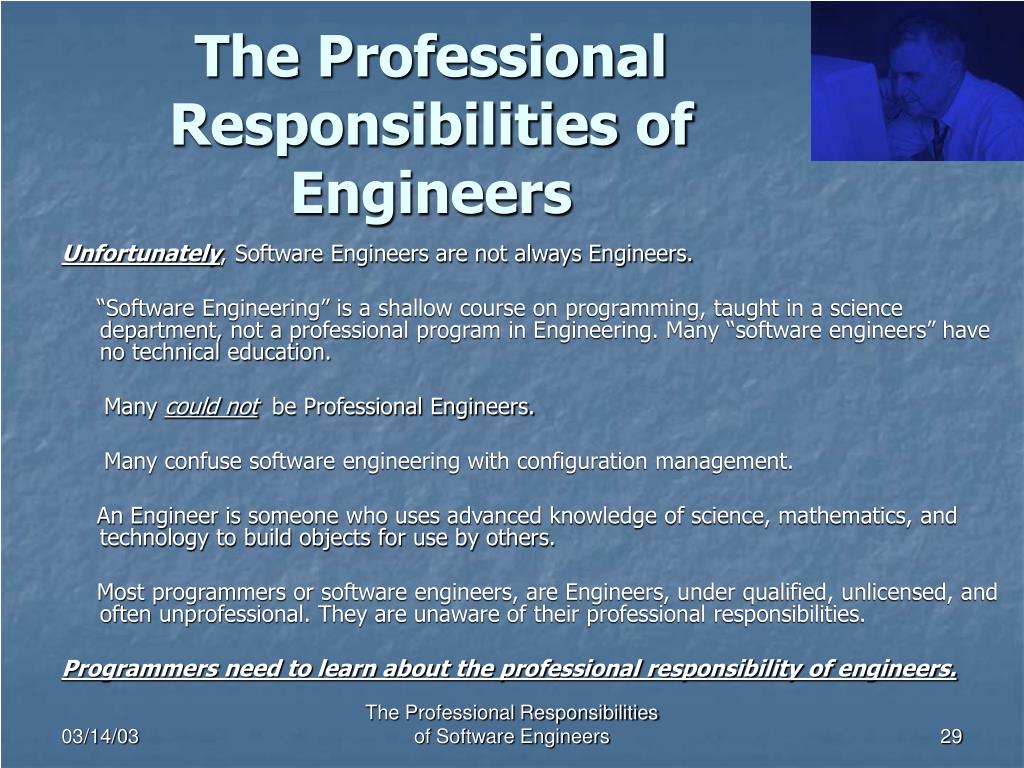 The Professional Responsibilities of Engineers

Unfortunately, Software Engineers are not always Engineers.

“Software Engineering” is a shallow course on programming, taught in a science department, not a professional program in Engineering. Many “software engineers” have no technical education.

Many could not be Professional Engineers.

Many confuse software engineering with configuration management.

An Engineer is someone who uses advanced knowledge of science, mathematics, and technology to build objects for use by others.

Most programmers or software engineers, are Engineers, under qualified, unlicensed, and often unprofessional. They are unaware of their professional responsibilities.

Programmers need to learn about the professional responsibility of engineers.

03/14/03

The Professional Responsibilities of Software Engineers

29